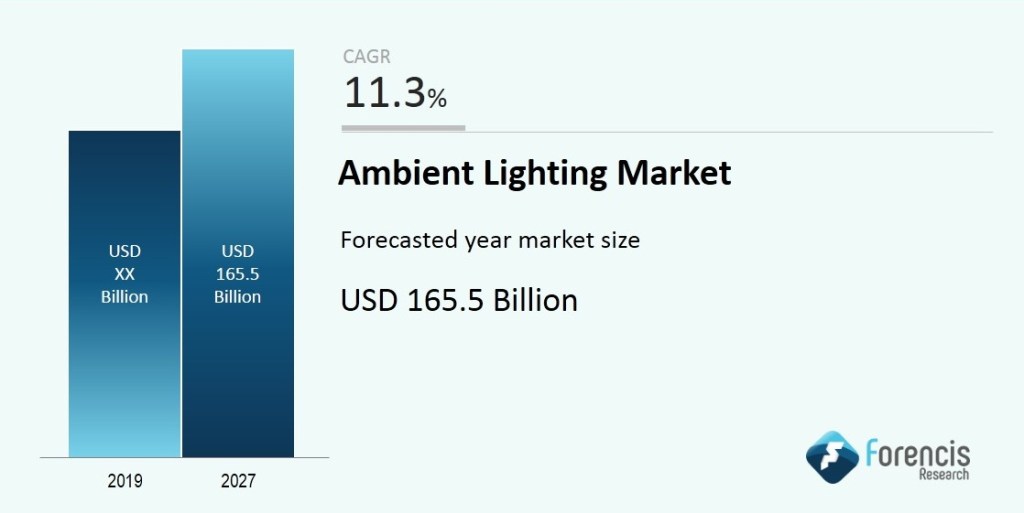 USD
XX
Billion

USD
165.5
Billion

2019

2027

CAGR
11.3%

Ambient Lighting Market

Forecasted year market size

USD 165.5 Billion

Forencis
Research